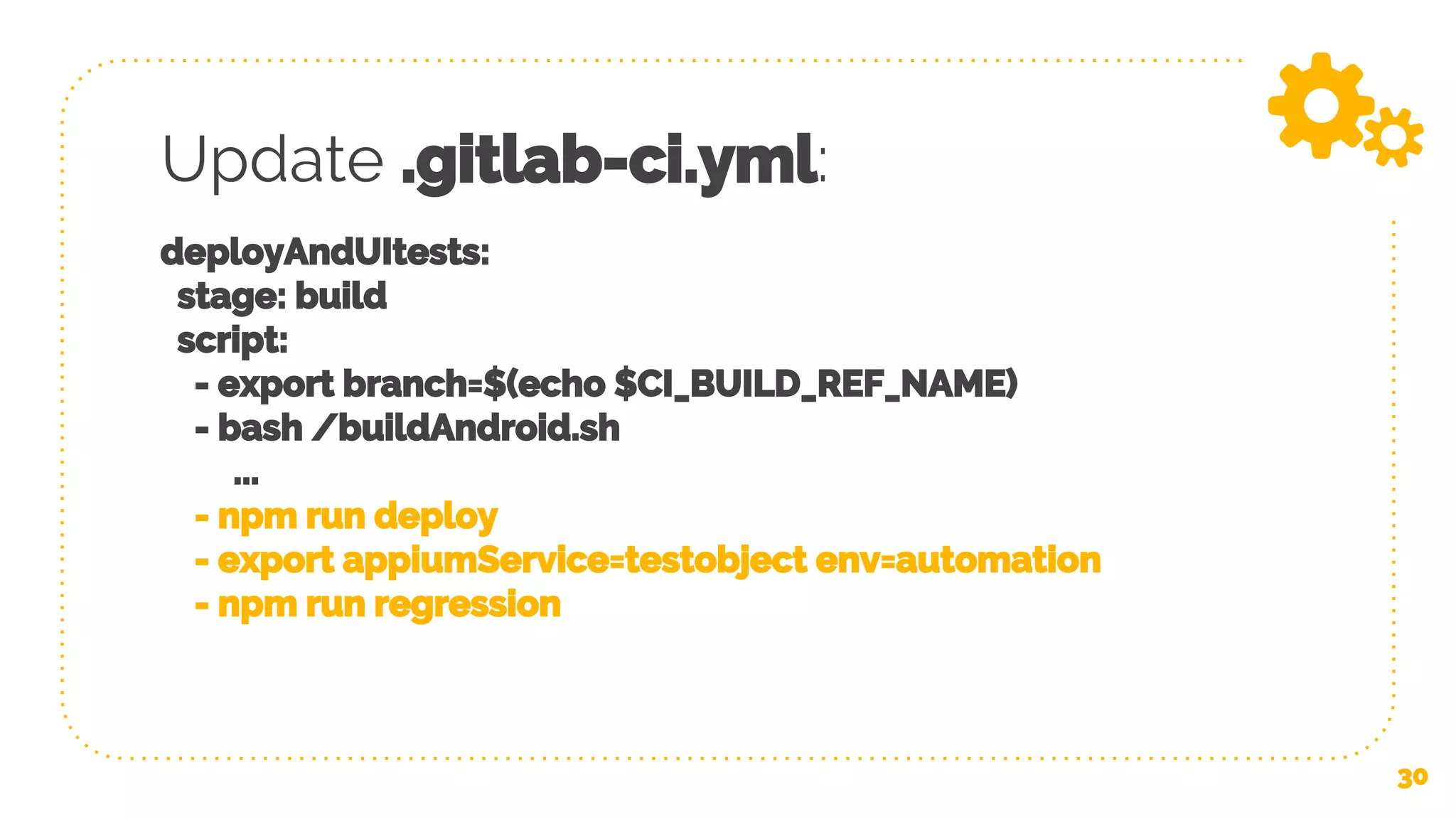 Update .gitlab-ci.yml:

deployAndUItests:
stage: build
script:
- export branch=$(echo $CI_BUILD_REF_NAME)
- bash /buildAndroid.sh
...
- npm run deploy
- export appiumService=testobject env=automation
- npm run regression

30